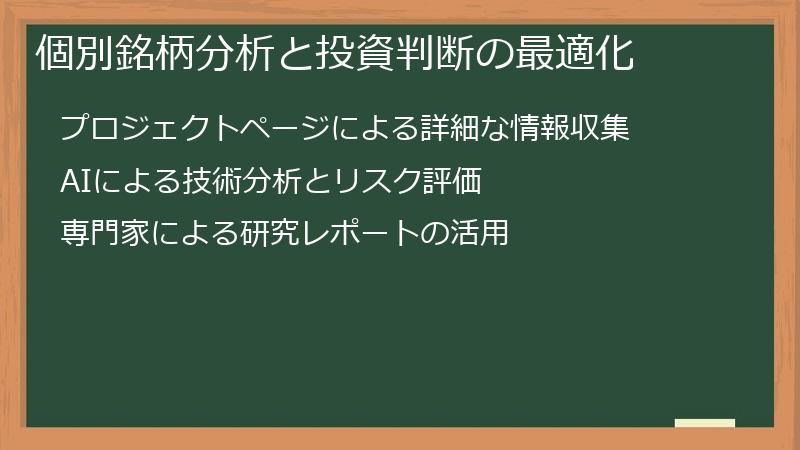 個別銘柄分析と投資判断の最適化

プロジェクトページによる詳細な情報収集

AIによる技術分析とリスク評価

専門家による研究レポートの活用